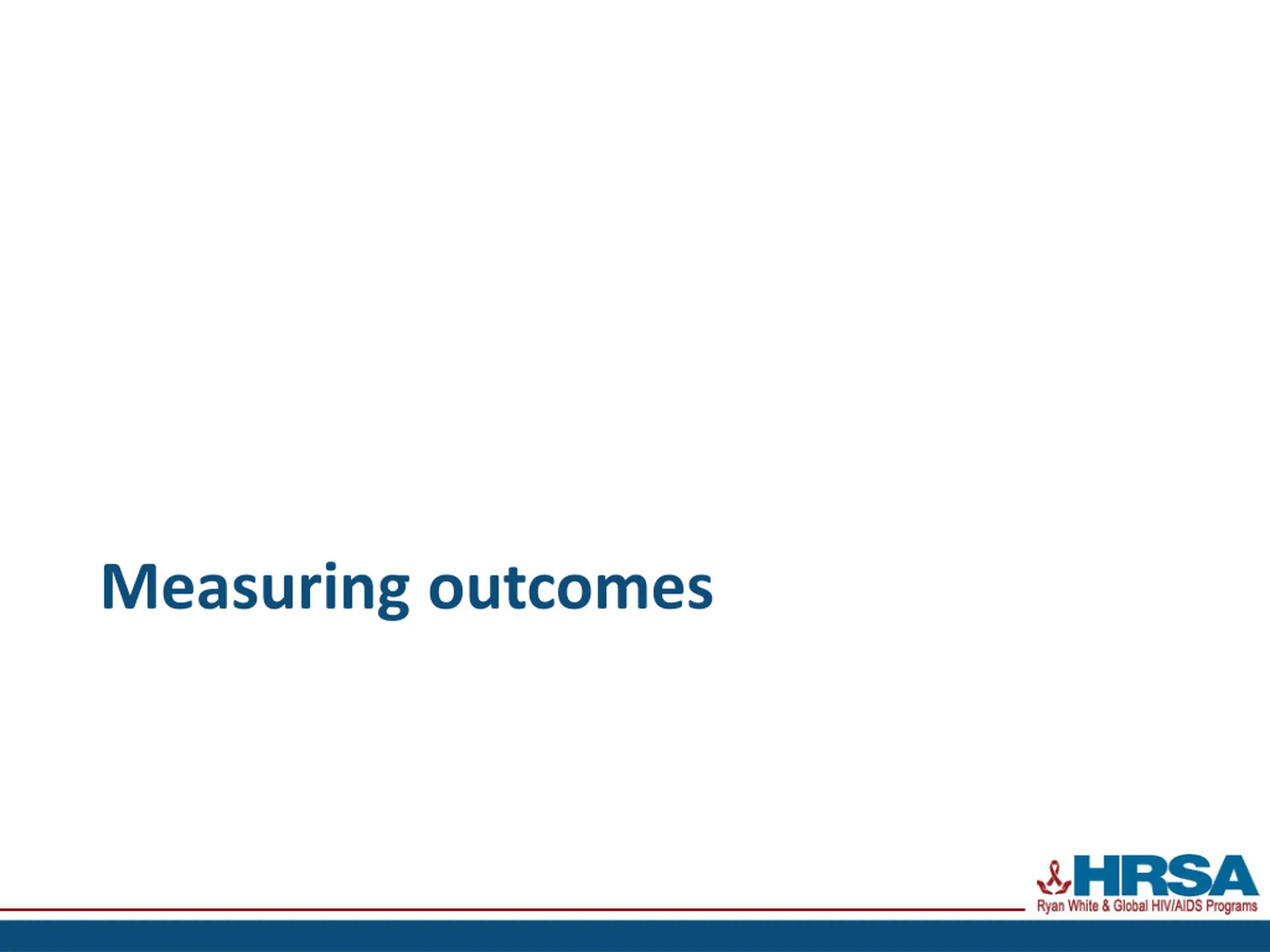 Measuring outcomes

HRSA
Ryan White & Global HIV/AIDS Programs